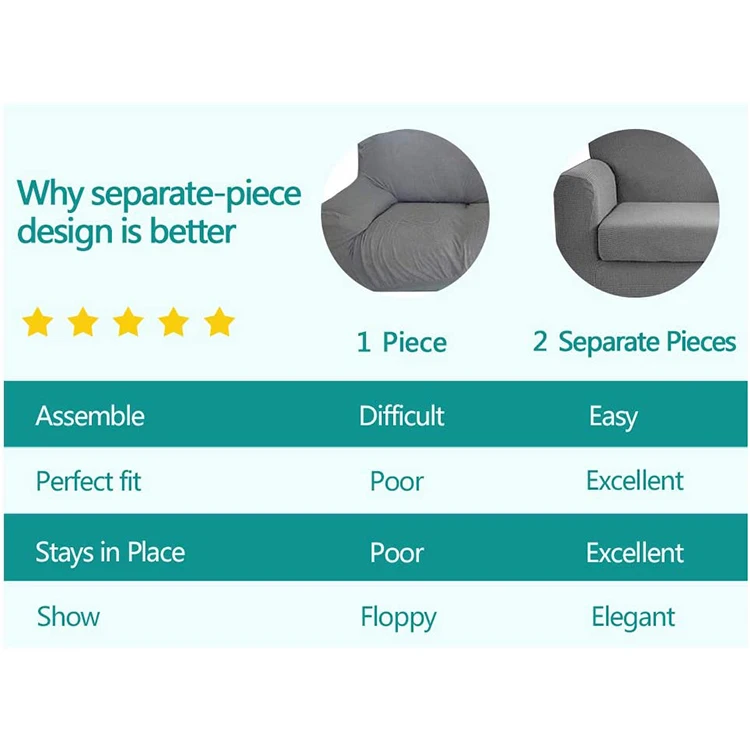 Why separate-piece design is better

|  | 1 Piece | 2 Separate Pieces |
|---|---|---|
| Assemble | Difficult | Easy |
| Perfect fit | Poor | Excellent |
| Stays in Place | Poor | Excellent |
| Show | Floppy | Elegant |